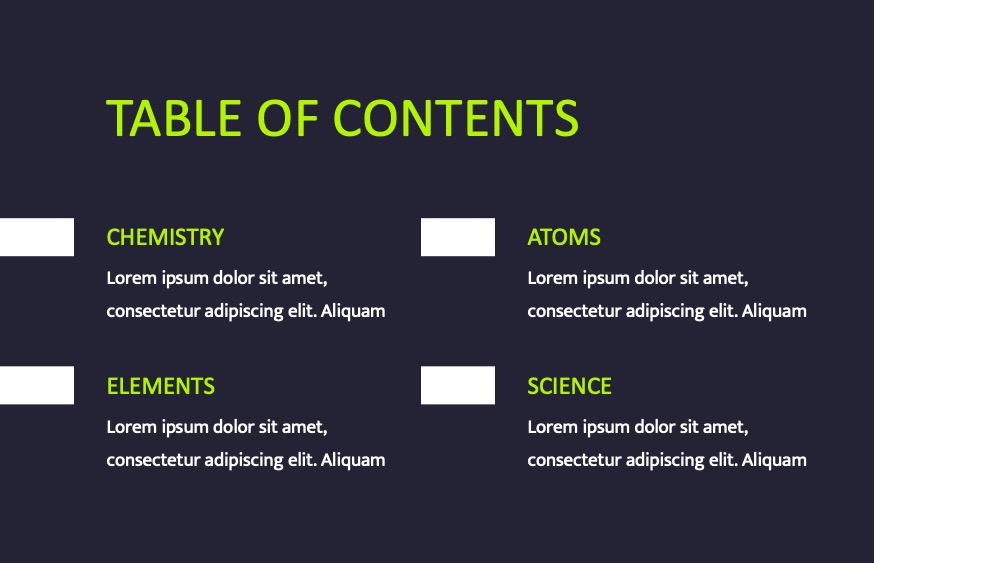 TABLE OF CONTENTS

CHEMISTRY

Lorem ipsum dolor sit amet, consectetur adipiscing elit. Aliquam

ELEMENTS

Lorem ipsum dolor sit amet, consectetur adipiscing elit. Aliquam

ATOMS

Lorem ipsum dolor sit amet, consectetur adipiscing elit. Aliquam

SCIENCE

Lorem ipsum dolor sit amet, consectetur adipiscing elit. Aliquam